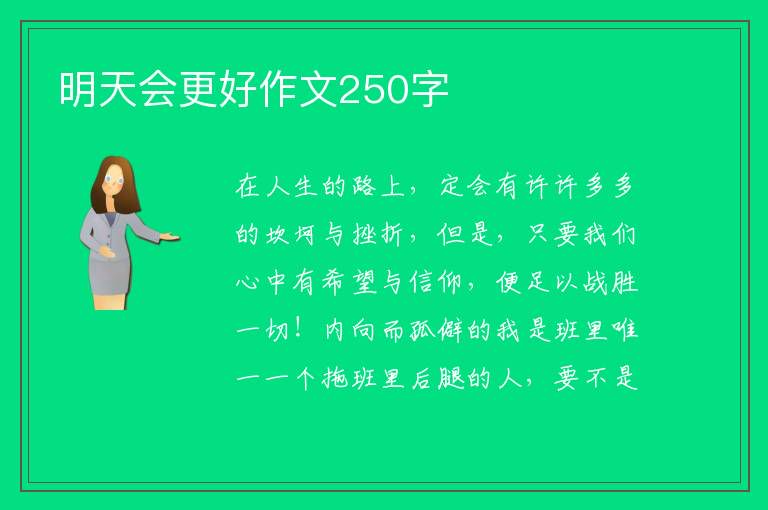 明天会更好作文250字

在人生的路上，定会有许许多多的坎坷与挫折，但是，只要我们心中有希望与信仰，便足以战胜一切！内向而孤僻的我是班里唯一一个拖班里后腿的人，要不是